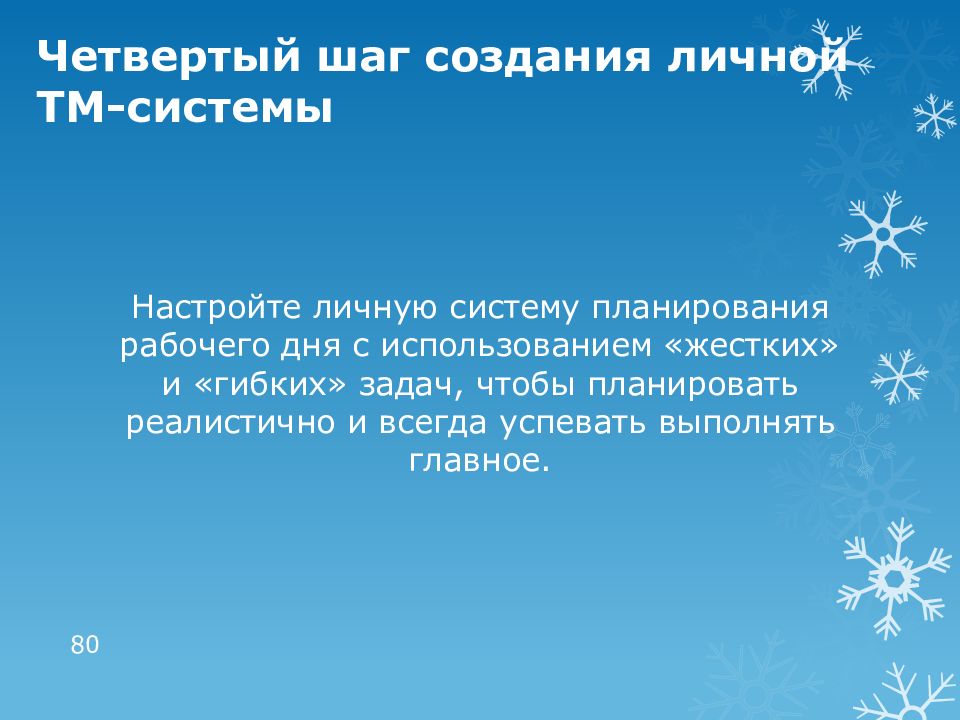 Четвертый шаг создания личной ТМ-системы

Настройте личную систему планирования рабочего дня с использованием «жестких» и «гибких» задач, чтобы планировать реалистично и всегда успевать выполнять главное.

80